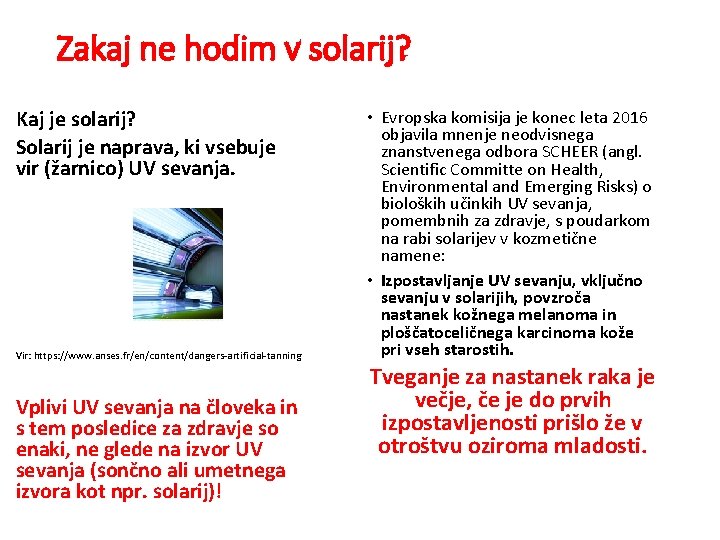 Zakaj ne hodim v solarij?

Kaj je solarij?

Solarij je naprava, ki vsebuje vir (žarnico) UV sevanja.

Vir: https://www.anses.fr/en/content/dangers-artificial-tanning

Vplivi UV sevanja na človeka in s tem posledice za zdravje so enaki, ne glede na izvor UV sevanja (sončno ali umetnega izvora kot npr. solarij)!

• Evropska komisija je konec leta 2016 objavila mnenje neodvisnega znanstvenega odbora SCHEER (angl. Scientific Committe on Health, Environmental and Emerging Risks) o bioloških učinkih UV sevanja, pomembnih za zdravje, s poudarkom na rabi solarijev v kozmetične namene:

• Izpostavljanje UV sevanju, vključno sevanju v solarijih, povzroča nastanek kožnega melanoma in ploščatoceličnega karcinoma kože pri vseh starostih.

Tveganje za nastanek raka je večje, če je do prvih izpostavljenosti prišlo že v otroštvu oziroma mladosti.